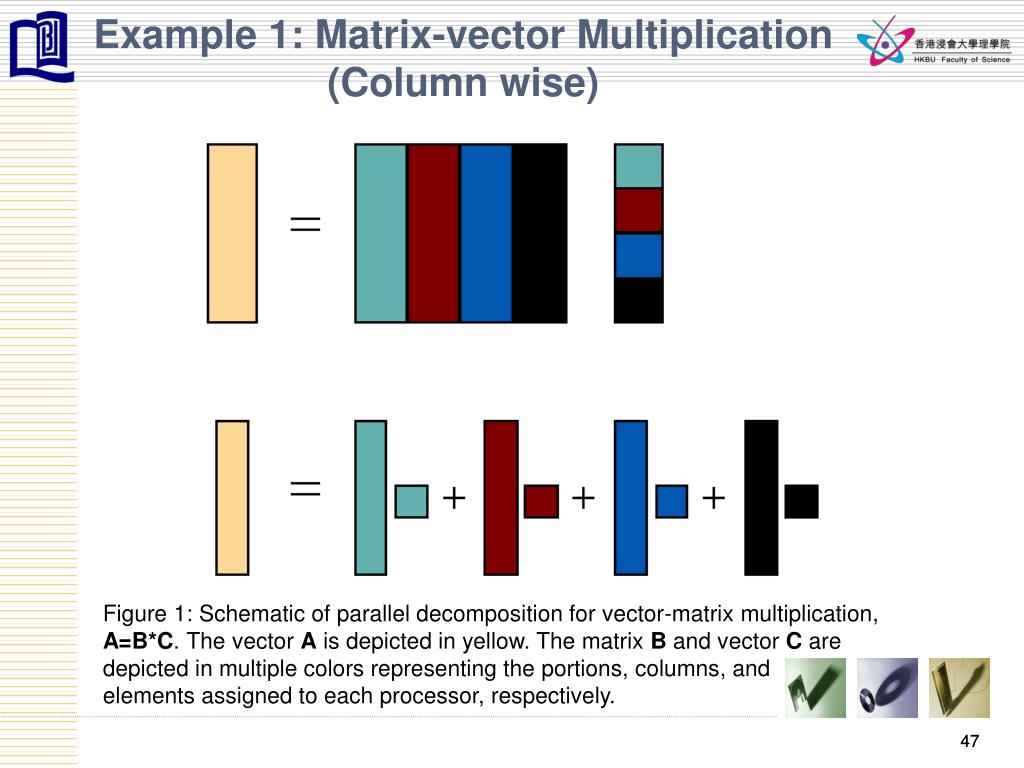 Example 1: Matrix-vector Multiplication (Column wise)

香港浸會大學理學院
HKBU Faculty of Science

=

= + + +

Figure 1: Schematic of parallel decomposition for vector-matrix multiplication, A=B*C. The vector A is depicted in yellow. The matrix B and vector C are depicted in multiple colors representing the portions, columns, and elements assigned to each processor, respectively.

47